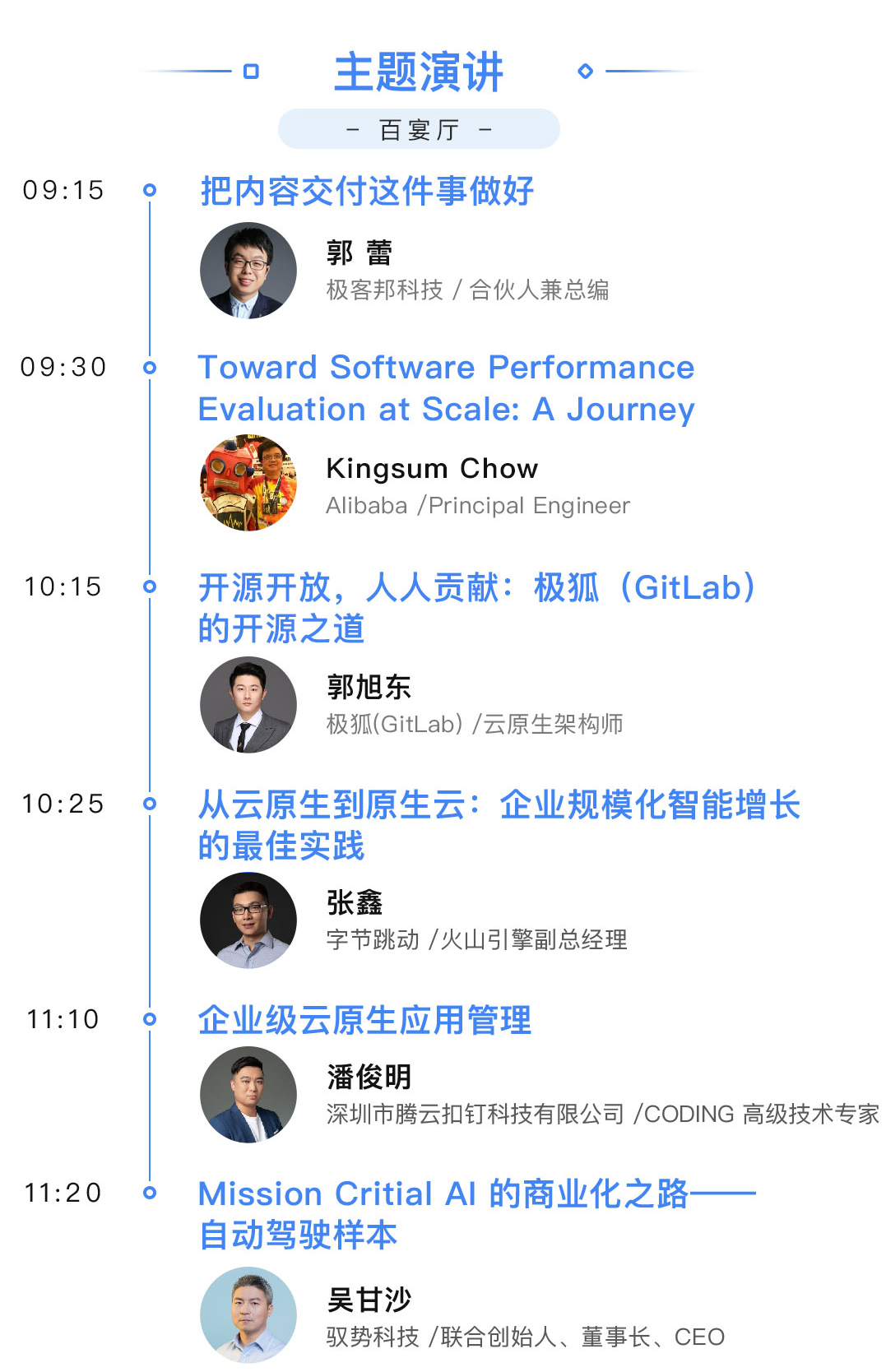 主题演讲

- 百宴厅 -

09:15

把内容交付这件事做好

郭 蕾

极客邦科技 / 合伙人兼总编

09:30

Toward Software Performance Evaluation at Scale: A Journey

Kingsum Chow

Alibaba /Principal Engineer

10:15

开源开放，人人贡献：极狐（GitLab）的开源之道

郭旭东

极狐(GitLab) /云原生架构师

10:25

从云原生到原生云：企业规模化智能增长的最佳实践

张鑫

字节跳动 /火山引擎副总经理

11:10

企业级云原生应用管理

潘俊明

深圳市腾云扣钉科技有限公司 /CODING 高级技术专家

11:20

Mission Critial AI 的商业化之路——自动驾驶样本

吴甘沙

驭势科技 /联合创始人、董事长、CEO